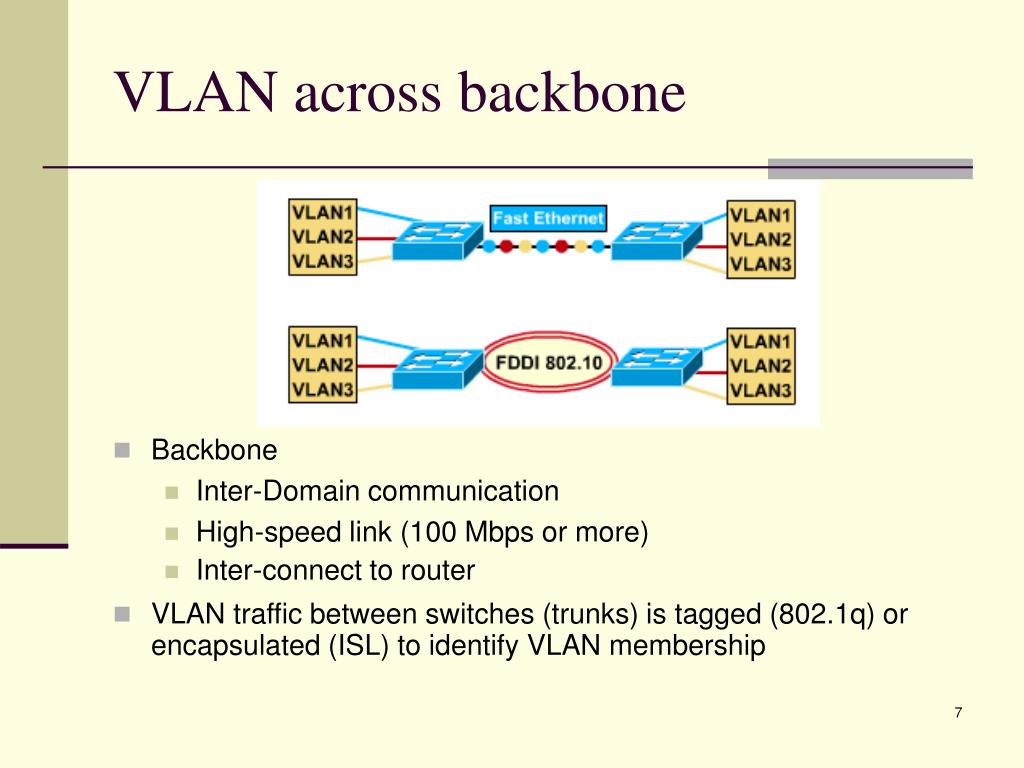 VLAN across backbone

VLAN1
VLAN2
VLAN3

Fast Ethernet

VLAN1
VLAN2
VLAN3

VLAN1
VLAN2
VLAN3

FDDI 802.10

VLAN1
VLAN2
VLAN3

Backbone
Inter-Domain communication
High-speed link (100 Mbps or more)
Inter-connect to router

VLAN traffic between switches (trunks) is tagged (802.1q) or encapsulated (ISL) to identify VLAN membership

7